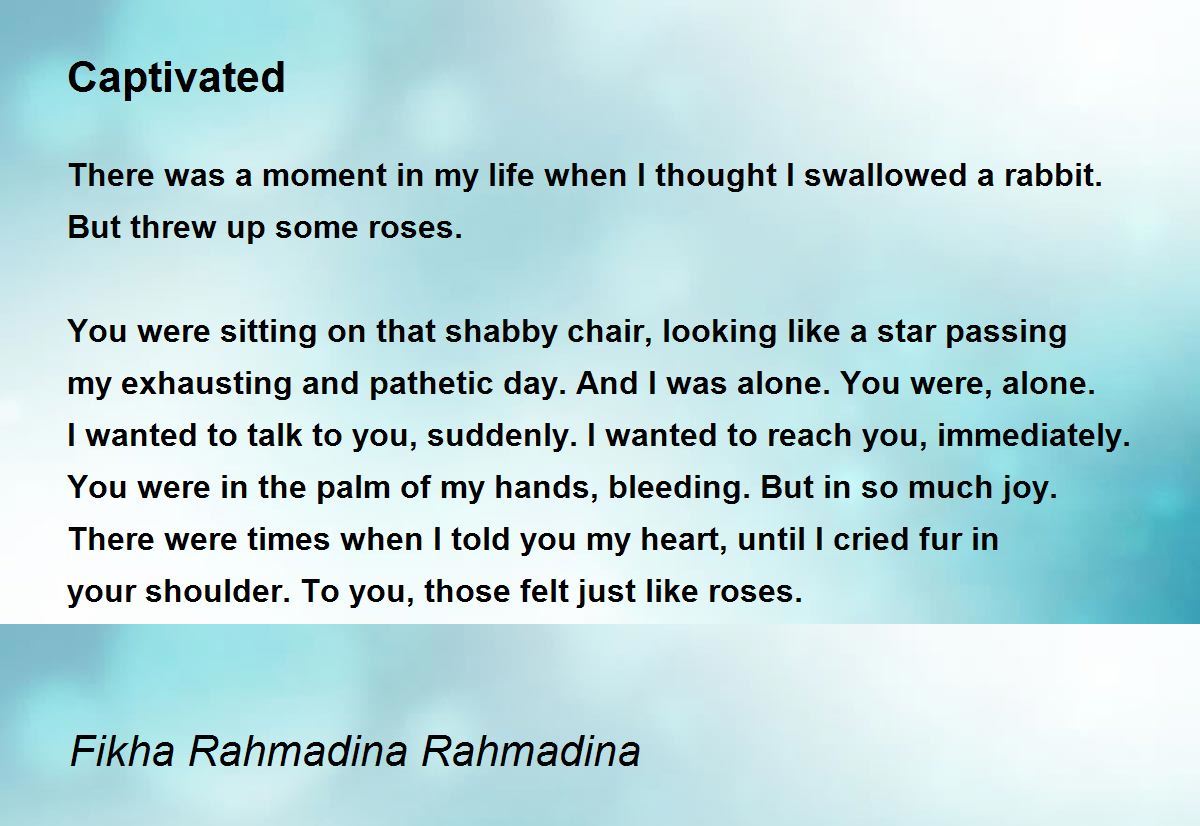 Captivated

There was a moment in my life when I thought I swallowed a rabbit.
But threw up some roses.

You were sitting on that shabby chair, looking like a star passing
my exhausting and pathetic day. And I was alone. You were, alone.
I wanted to talk to you, suddenly. I wanted to reach you, immediately.
You were in the palm of my hands, bleeding. But in so much joy.
There were times when I told you my heart, until I cried fur in
your shoulder. To you, those felt just like roses.

Fikha Rahmadina Rahmadina